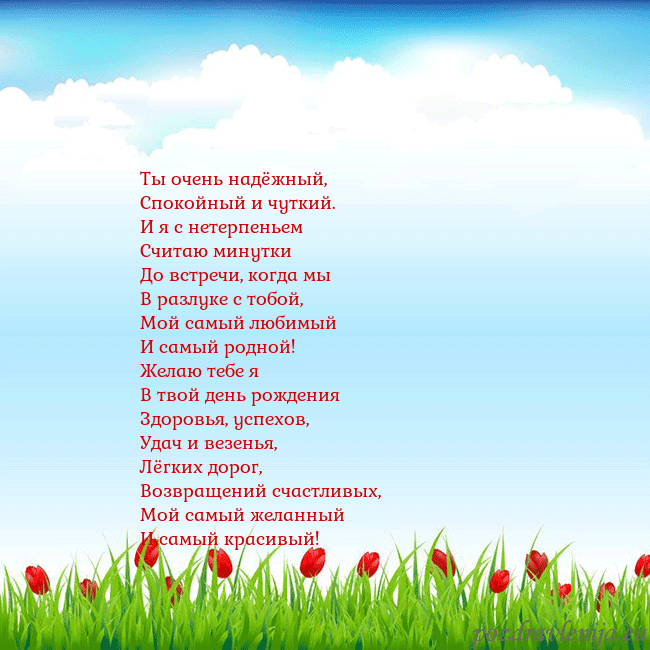 Ты очень надёжный,
Спокойный и чуткий.
И я с нетерпеньем
Считаю минутки
До встречи, когда мы
В разлуке с тобой,
Мой самый любимый
И самый родной!
Желаю тебе я
В твой день рождения
Здоровья, успехов,
Удач и везенья,
Лёгких дорог,
Возвращений счастливых,
Мой самый желанный
И самый красивый!

pozdravlenija.eu